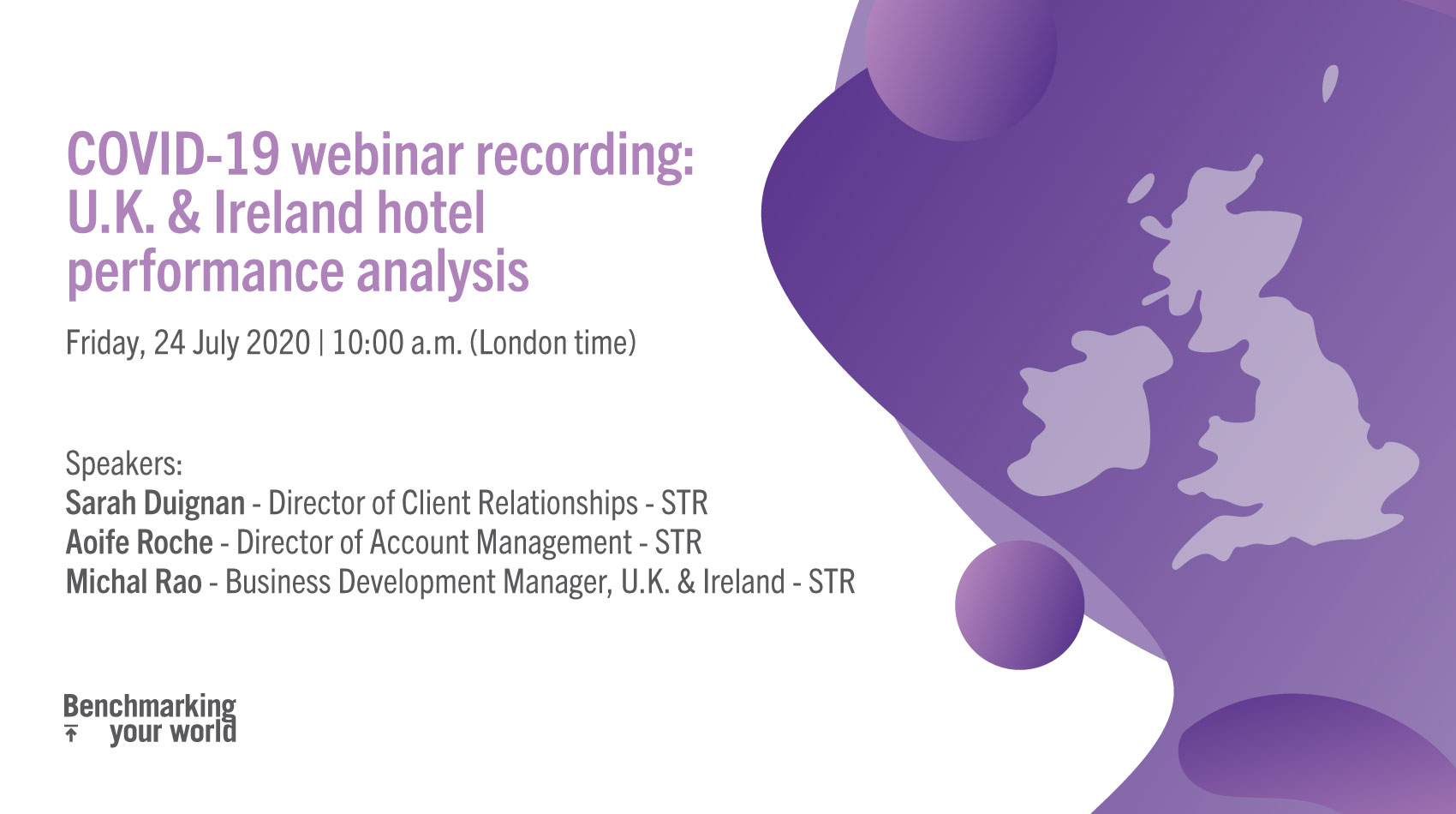 COVID-19 webinar recording: U.K. & Ireland hotel performance analysis

Friday, 24 July 2020 | 10:00 a.m. (London time)

Speakers:
Sarah Duignan - Director of Client Relationships - STR
Aoife Roche - Director of Account Management - STR
Michal Rao - Business Development Manager, U.K. & Ireland - STR

Benchmarking your world